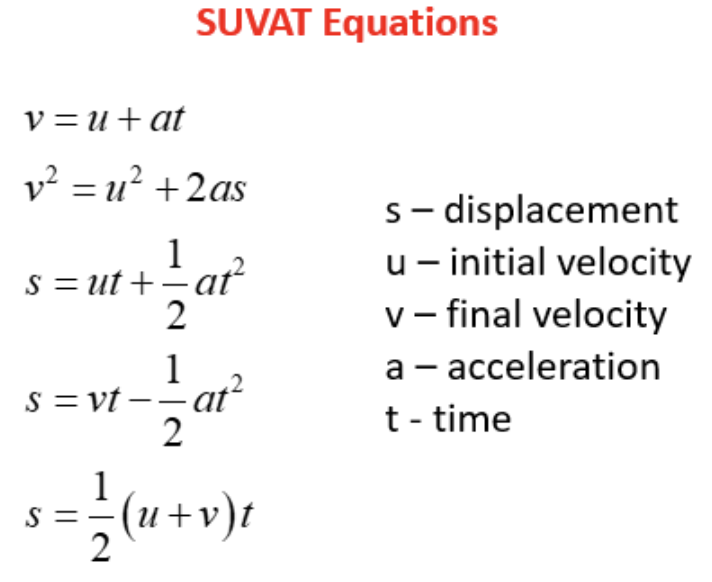 SUVAT Equations

$v = u + at$

$v^2 = u^2 + 2as$

$s = ut + \frac{1}{2}at^2$

$s = vt - \frac{1}{2}at^2$

$s = \frac{1}{2}(u + v)t$

s – displacement
u – initial velocity
v – final velocity
a – acceleration
t - time